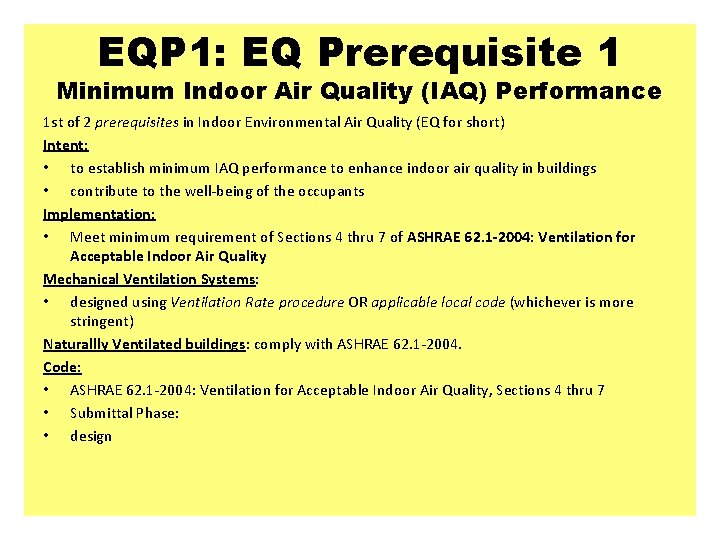 EQP1: EQ Prerequisite 1
Minimum Indoor Air Quality (IAQ) Performance

1st of 2 prerequisites in Indoor Environmental Air Quality (EQ for short)

Intent:

• to establish minimum IAQ performance to enhance indoor air quality in buildings
• contribute to the well-being of the occupants

Implementation:

• Meet minimum requirement of Sections 4 thru 7 of ASHRAE 62.1-2004: Ventilation for Acceptable Indoor Air Quality

Mechanical Ventilation Systems:

• designed using Ventilation Rate procedure OR applicable local code (whichever is more stringent)

Naturallly Ventilated buildings: comply with ASHRAE 62.1-2004.

Code:

• ASHRAE 62.1-2004: Ventilation for Acceptable Indoor Air Quality, Sections 4 thru 7
• Submittal Phase:
• design